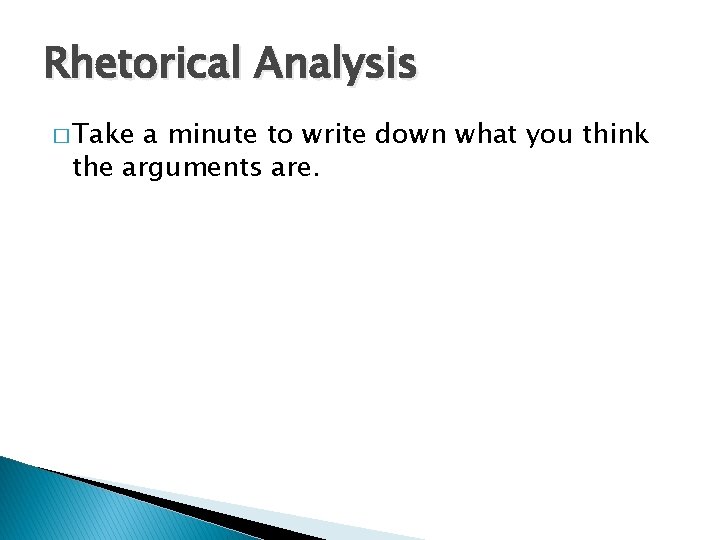 Rhetorical Analysis

□ Take a minute to write down what you think the arguments are.